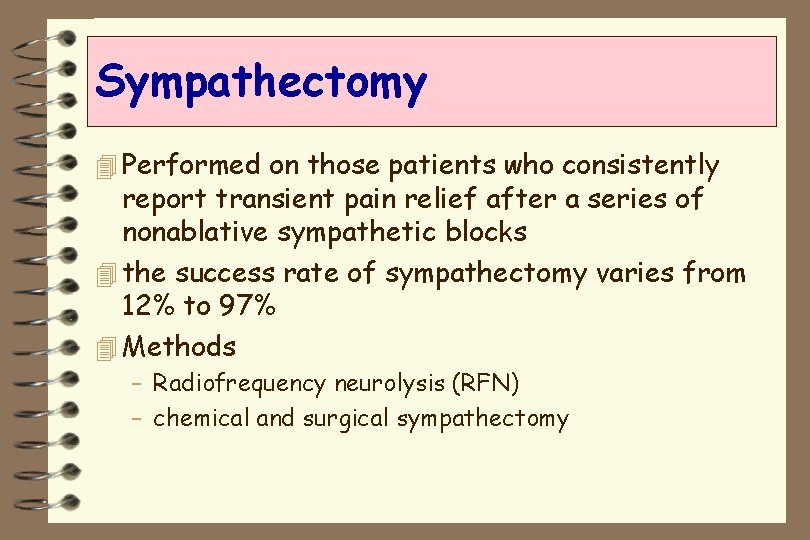 Sympathectomy

Performed on those patients who consistently report transient pain relief after a series of nonablative sympathetic blocks

the success rate of sympathectomy varies from 12% to 97%

Methods

– Radiofrequency neurolysis (RFN)

– chemical and surgical sympathectomy